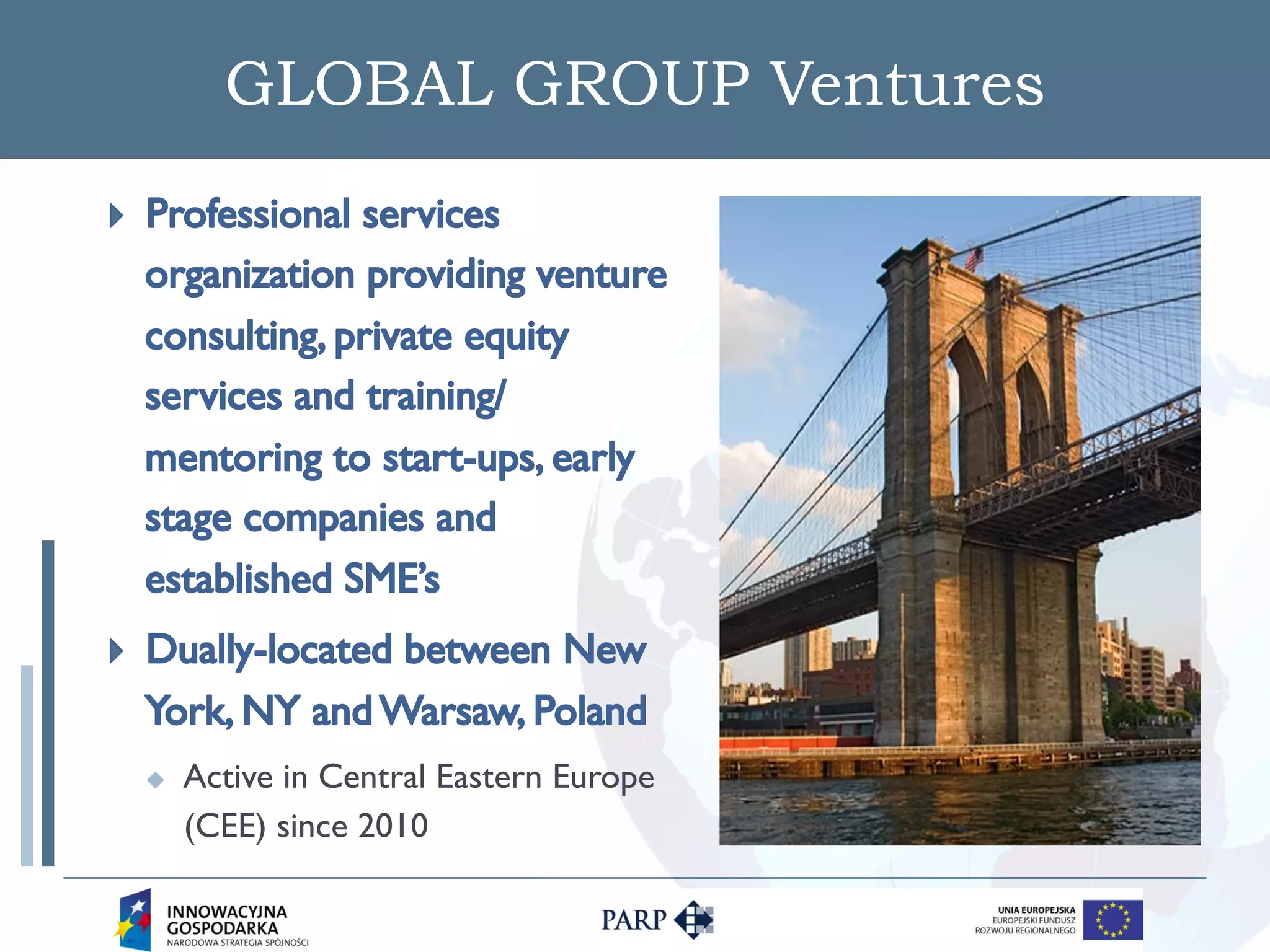 GLOBAL GROUP Ventures

Professional services organization providing venture consulting, private equity services and training/ mentoring to start-ups, early stage companies and established SME's

Dually-located between New York, NY and Warsaw, Poland

Active in Central Eastern Europe (CEE) since 2010

INNOWACYJNA GOSPODARKA
NARODOWA STRATEGIA SPÓJNOŚCI

PARP

UNIA EUROPEJSKA
EUROPEJSKI FUNDUSZ ROZWOJU REGIONALNEGO